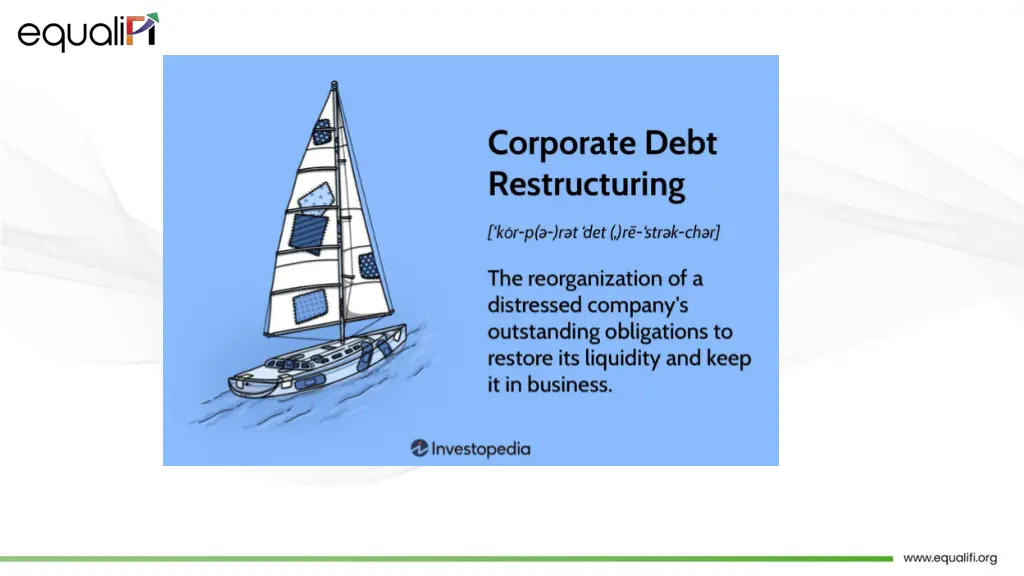 equalifi

Corporate Debt Restructuring

[ˈkȯr-p(ə-)rət ˈdet (ˌ)rē-ˈstrək-chər]

The reorganization of a distressed company's outstanding obligations to restore its liquidity and keep it in business.

Investopedia

www.equalifi.org